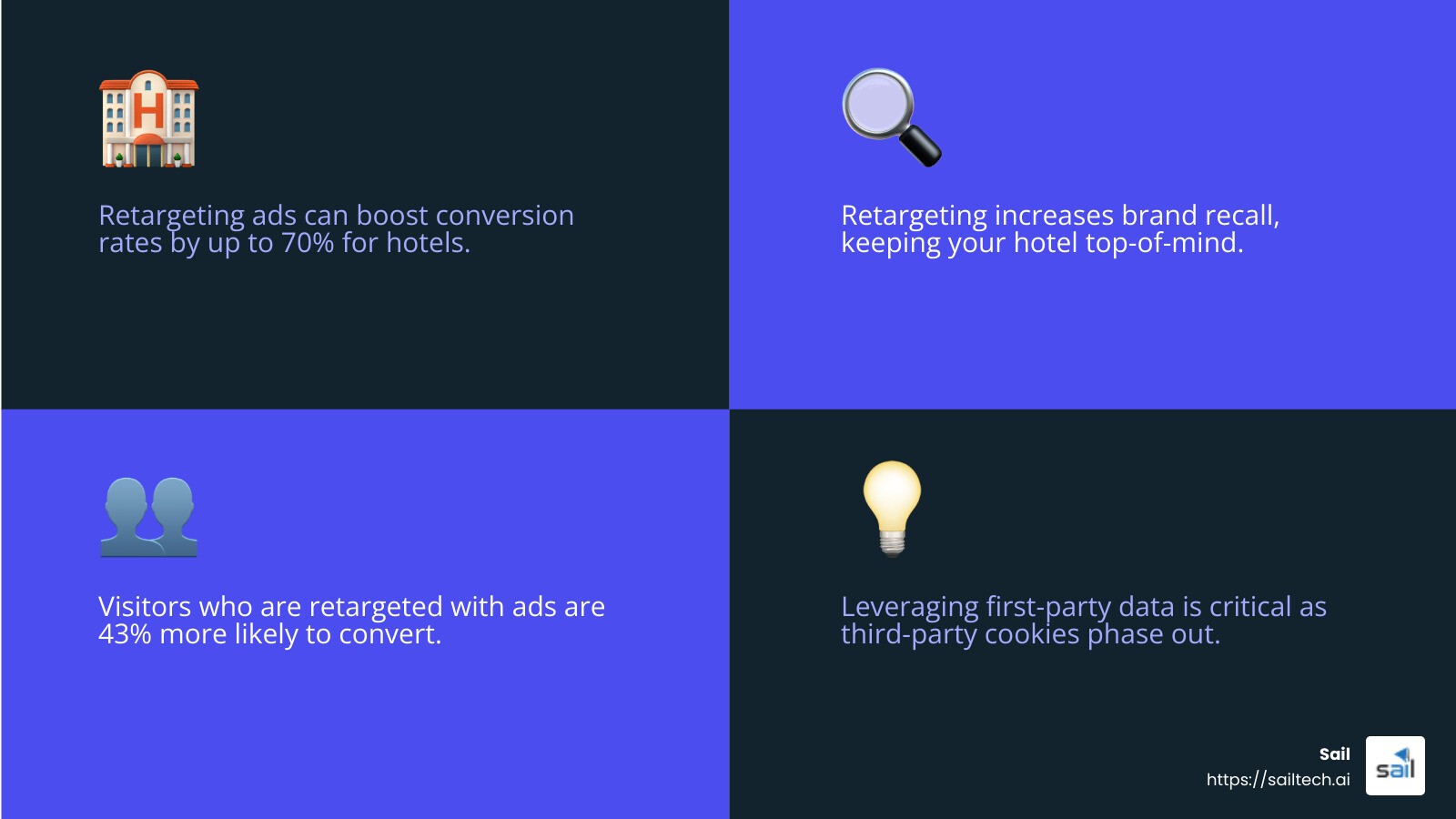 H

Retargeting ads can boost conversion rates by up to 70% for hotels.

Retargeting increases brand recall, keeping your hotel top-of-mind.

Visitors who are retargeted with ads are 43% more likely to convert.

Leveraging first-party data is critical as third-party cookies phase out.

Sail
https://sailtech.ai

sail